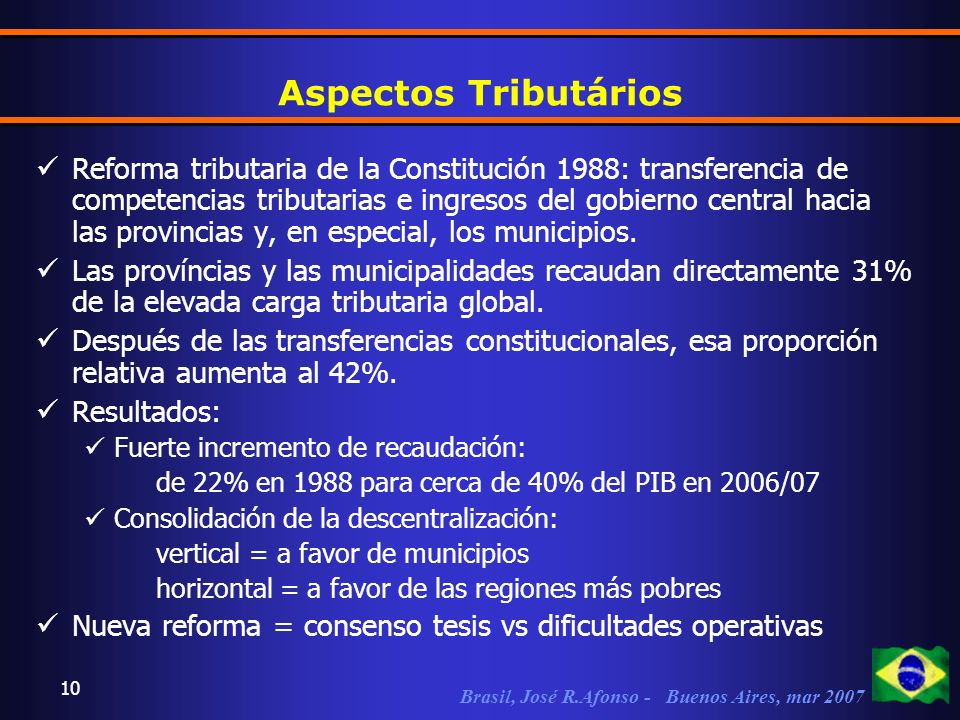 Aspectos Tributários

✓ Reforma tributaria de la Constitución 1988: transferencia de competencias tributarias e ingresos del gobierno central hacia las provincias y, en especial, los municipios.

✓ Las províncias y las municipalidades recaudan directamente 31% de la elevada carga tributaria global.

✓ Después de las transferencias constitucionales, esa proporción relativa aumenta al 42%.

✓ Resultados:

✓ Fuerte incremento de recaudación:

de 22% en 1988 para cerca de 40% del PIB en 2006/07

✓ Consolidación de la descentralización:

vertical = a favor de municipios

horizontal = a favor de las regiones más pobres

✓ Nueva reforma = consenso tesis vs dificultades operativas

10

Brasil, José R.Afonso - Buenos Aires, mar 2007